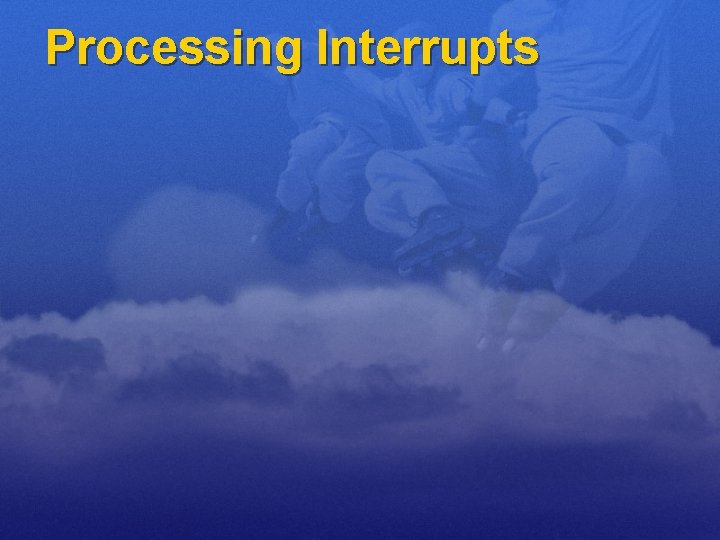 Processing Interrupts